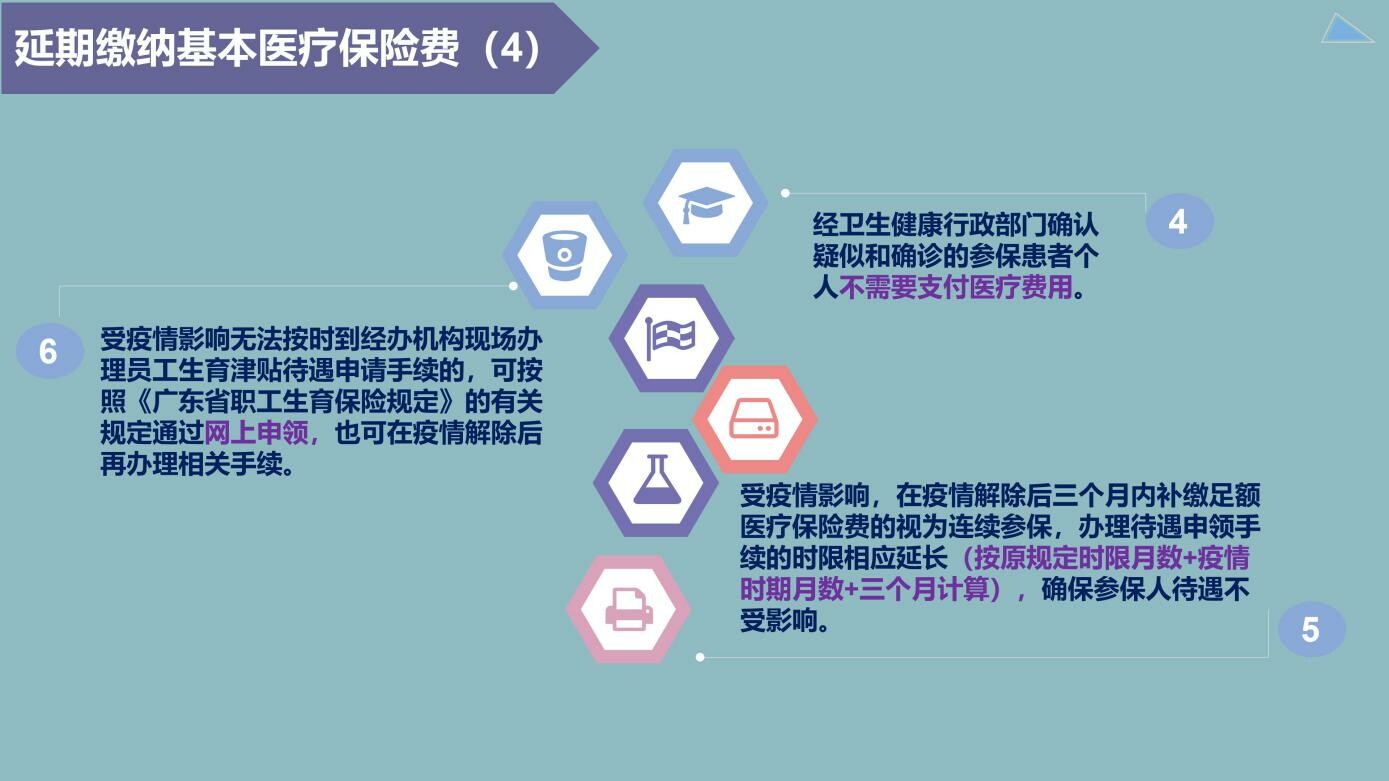 延期缴纳基本医疗保险费（4）

4

经卫生健康行政部门确认疑似和确诊的参保患者个人不需要支付医疗费用。

6

受疫情影响无法按时到经办机构现场办理员工生育津贴待遇申请手续的，可按照《广东省职工生育保险规定》的有关规定通过网上申领，也可在疫情解除后再办理相关手续。

受疫情影响，在疫情解除后三个月内补缴足额医疗保险费的视为连续参保，办理待遇申领手续的时限相应延长（按原规定时限月数+疫情时期月数+三个月计算），确保参保人待遇不受影响。

5